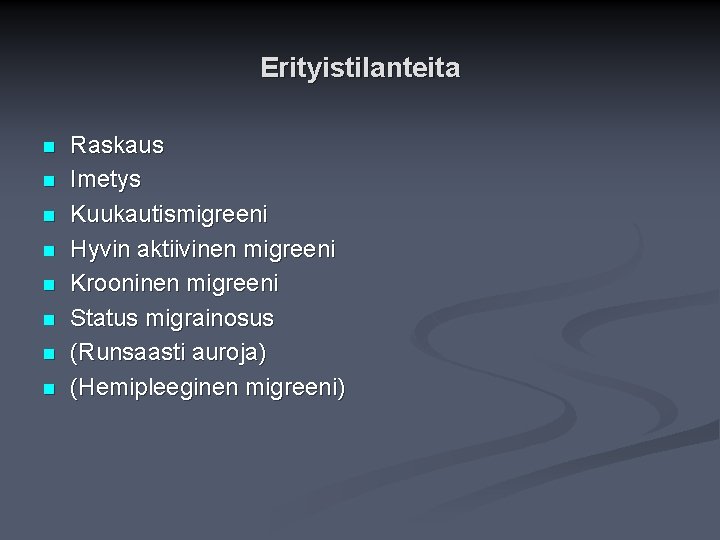 Erityistilanteita

- Raskaus
- Imetys
- Kuukautismigreeni
- Hyvin aktiivinen migreeni
- Krooninen migreeni
- Status migrainosus
- (Runsaasti auroja)
- (Hemipleeginen migreeni)